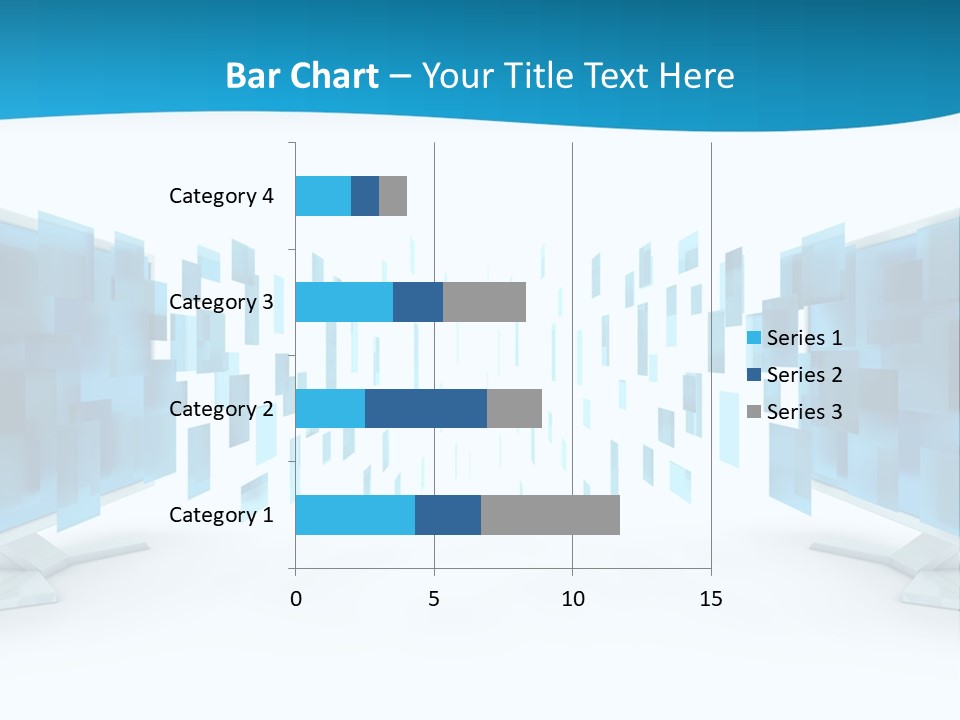 Bar Chart – Your Title Text Here

Category 4
Category 3
Category 2
Category 1

0
5
10
15

Series 1
Series 2
Series 3